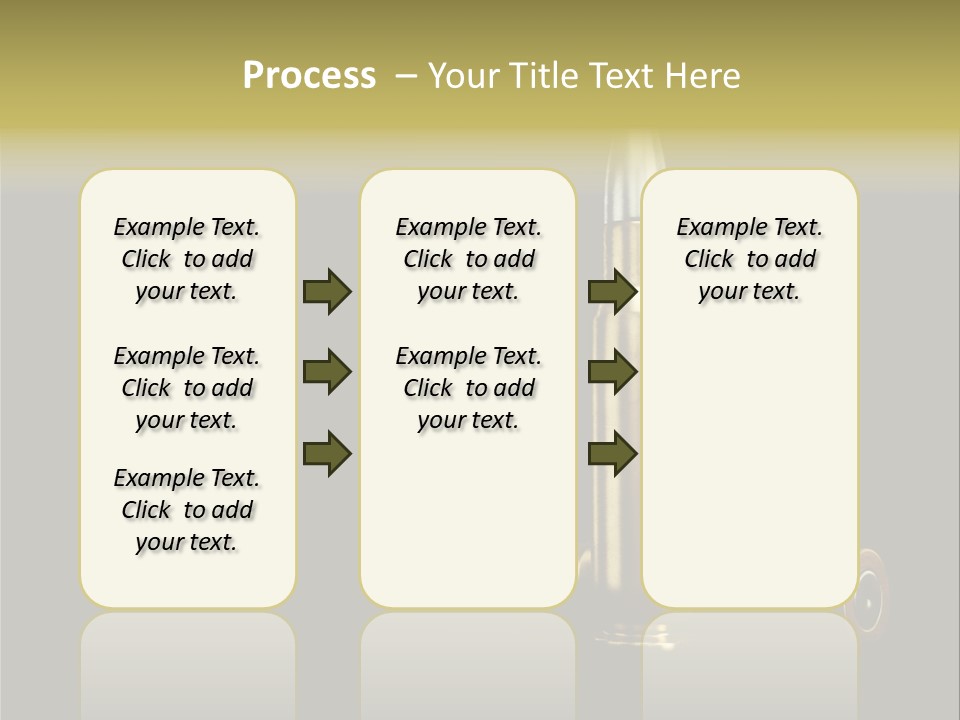 Process – Your Title Text Here

Example Text. Click to add your text.

Example Text. Click to add your text.

Example Text. Click to add your text.

Example Text. Click to add your text.

Example Text. Click to add your text.

Example Text. Click to add your text.